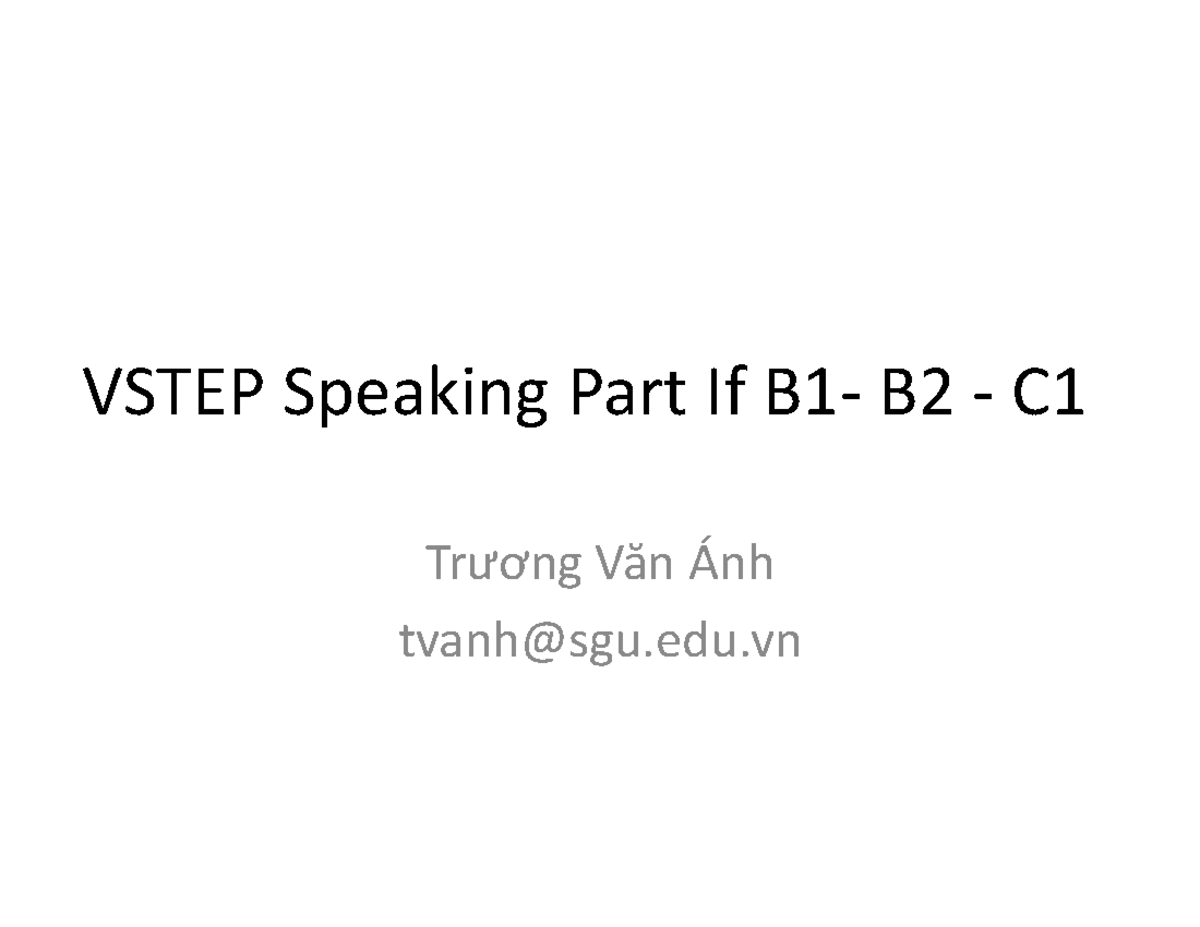 VSTEP Speaking Part If B1- B2 - C1

Trương Văn Ánh
tvanh@sgu.edu.vn